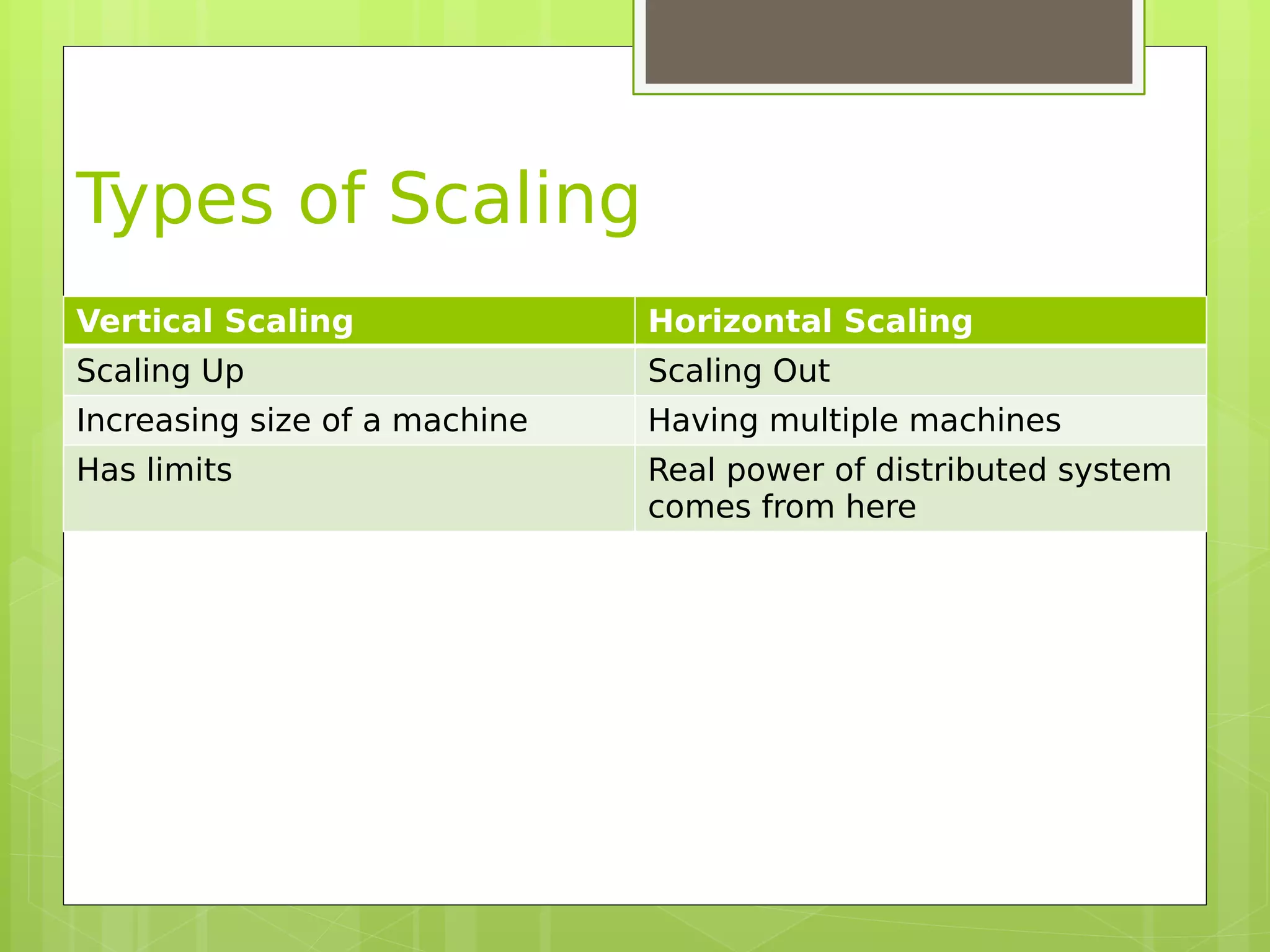 Types of Scaling

| Vertical Scaling | Horizontal Scaling |
|---|---|
| Scaling Up | Scaling Out |
| Increasing size of a machine | Having multiple machines |
| Has limits | Real power of distributed system comes from here |